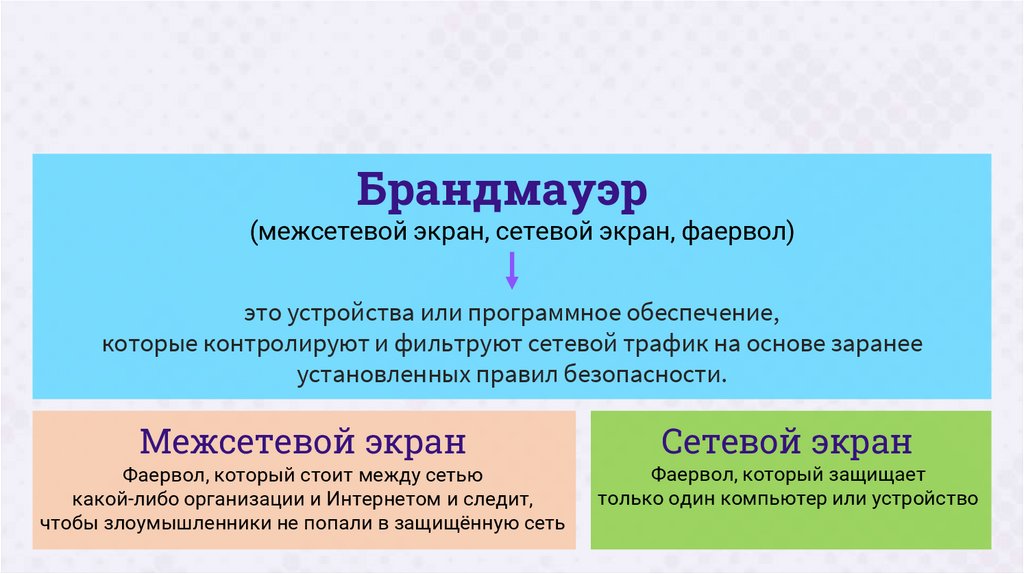 Брандмауэр
(межсетевой экран, сетевой экран, фаервол)

это устройства или программное обеспечение, которые контролируют и фильтруют сетевой трафик на основе заранее установленных правил безопасности.

Межсетевой экран
Фаервол, который стоит между сетью какой-либо организации и Интернетом и следит, чтобы злоумышленники не попали в защищённую сеть

Сетевой экран
Фаервол, который защищает только один компьютер или устройство